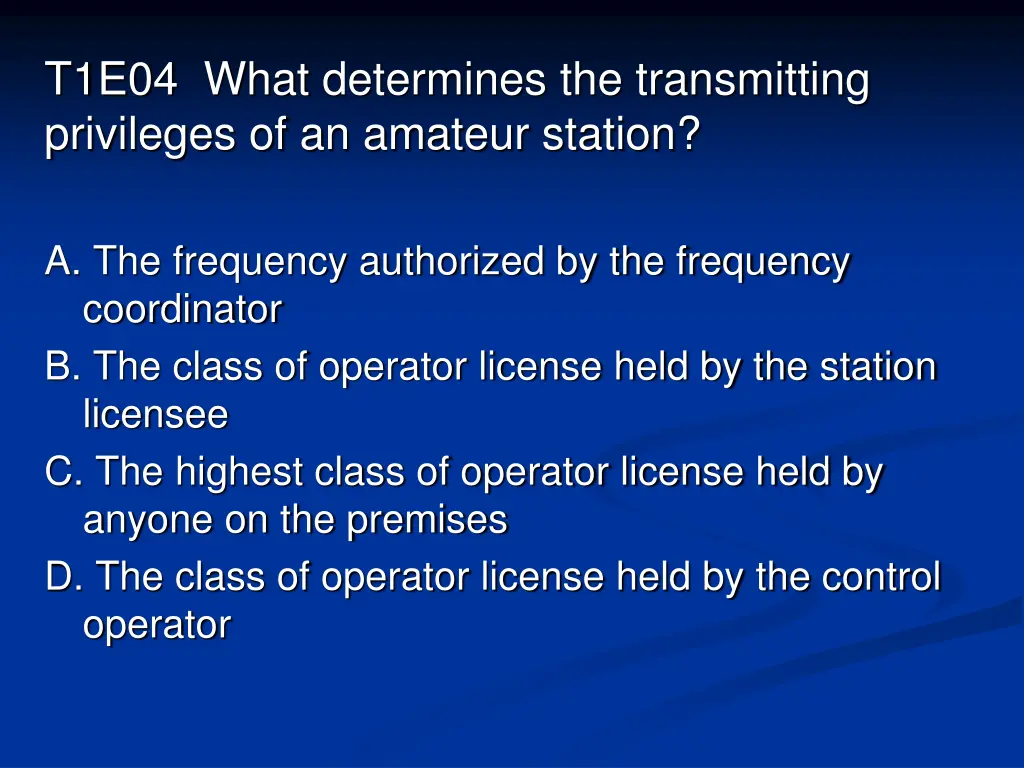 T1E04 What determines the transmitting privileges of an amateur station?

A. The frequency authorized by the frequency coordinator
B. The class of operator license held by the station licensee
C. The highest class of operator license held by anyone on the premises
D. The class of operator license held by the control operator